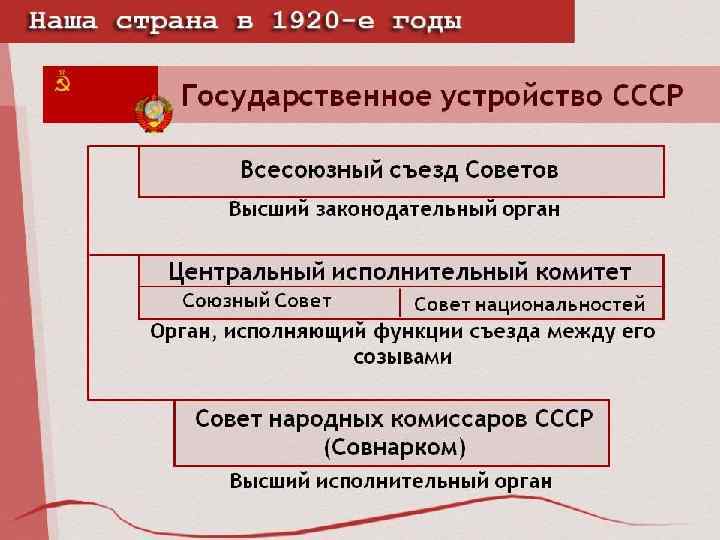 Наша страна в 1920-е годы

Государственное устройство СССР

Всесоюзный съезд Советов

Высший законодательный орган

Центральный исполнительный комитет

Союзный Совет

Совет национальностей

Орган, исполняющий функции съезда между его созывами

Совет народных комиссаров СССР (Совнарком)

Высший исполнительный орган